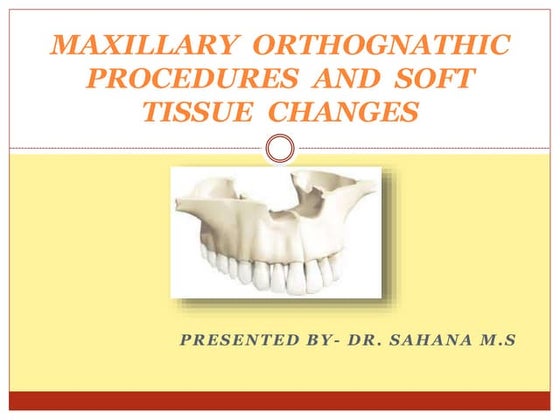 MAXILLARY ORTHOGNATHIC PROCEDURES AND SOFT TISSUE CHANGES

PRESENTED BY- DR. SAHANA M.S